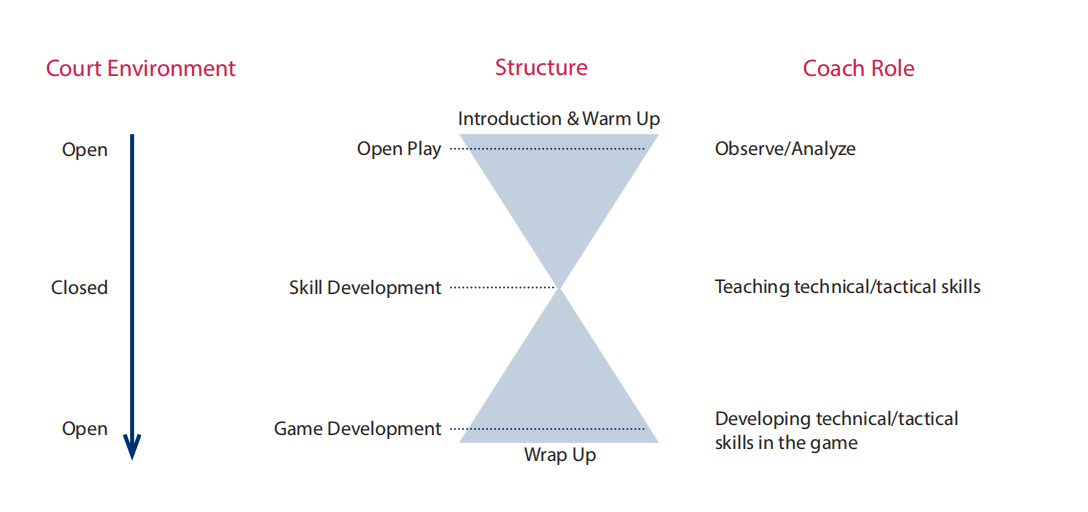 Court Environment

Open

Closed

Open

Structure

Introduction & Warm Up

Open Play

Skill Development

Game Development

Wrap Up

Coach Role

Observe/Analyze

Teaching technical/tactical skills

Developing technical/tactical skills in the game